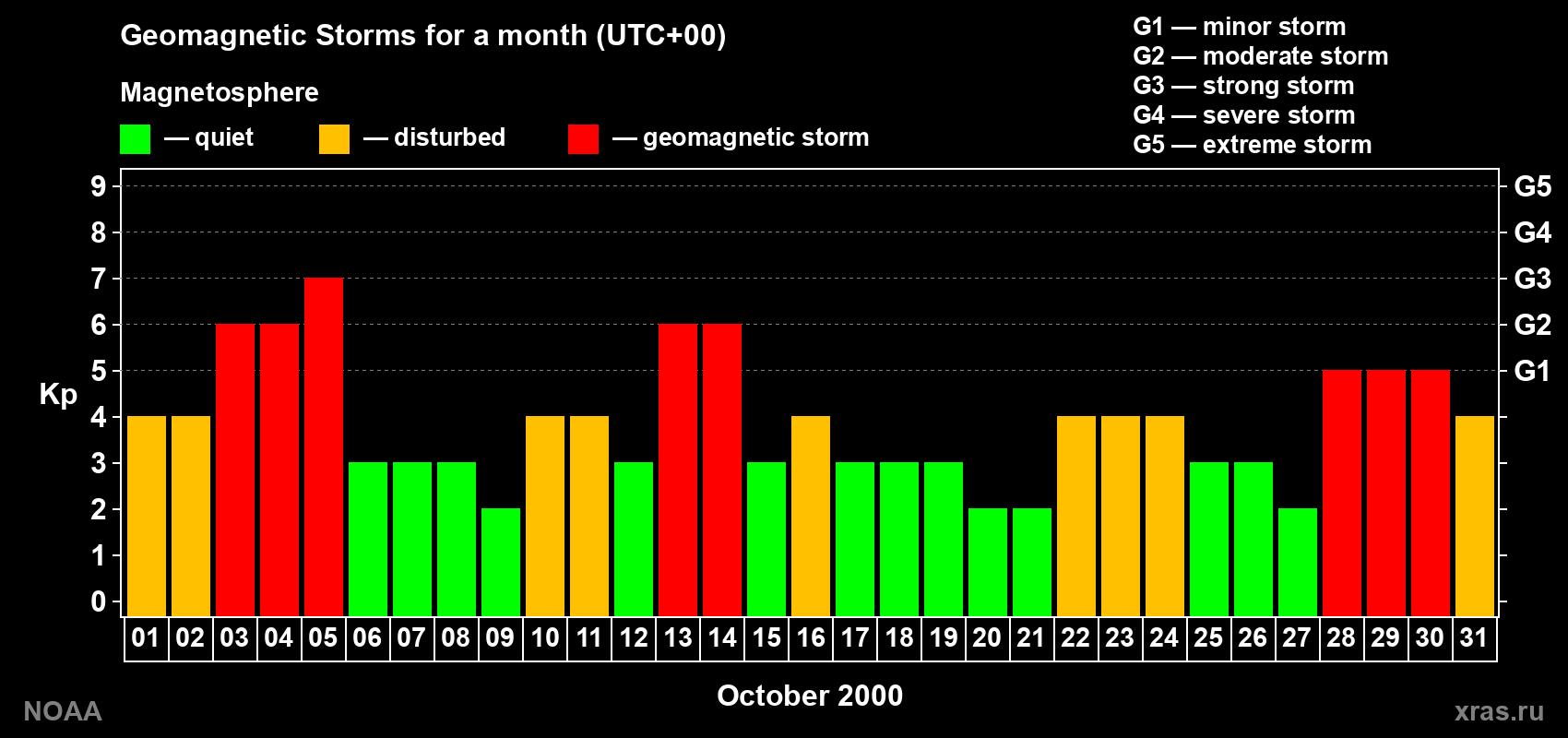 Geomagnetic Storms for a month (UTC+00)

Magnetosphere

— quiet — disturbed — geomagnetic storm

G1 — minor storm
G2 — moderate storm
G3 — strong storm
G4 — severe storm
G5 — extreme storm

Kp

9
8
7
6
5
4
3
2
1
0

G5
G4
G3
G2
G1

01 02 03 04 05 06 07 08 09 10 11 12 13 14 15 16 17 18 19 20 21 22 23 24 25 26 27 28 29 30 31

October 2000

NOAA

xras.ru